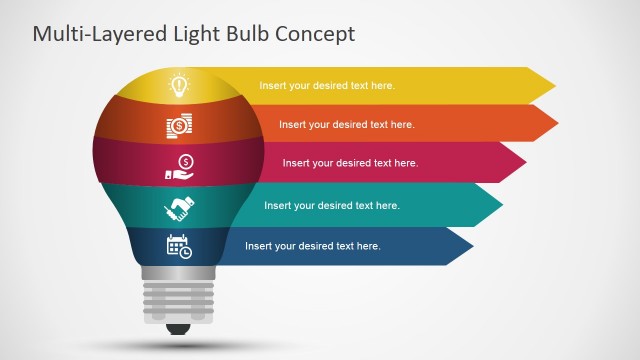 Multi-Layered Light Bulb Concept

Insert your desired text here.

Insert your desired text here.

Insert your desired text here.

Insert your desired text here.

Insert your desired text here.